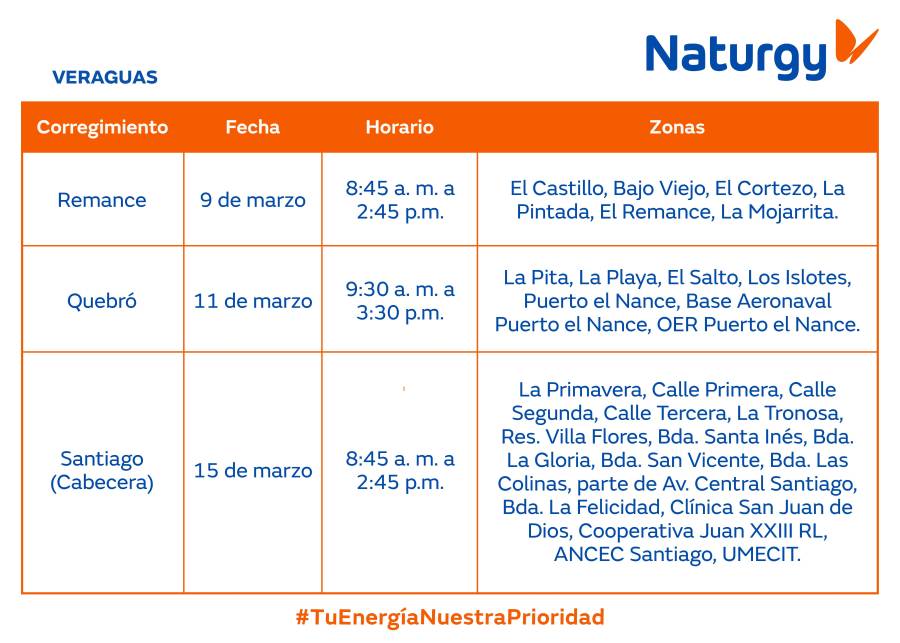 Naturgy

VERAGUAS

| Corregimiento | Fecha | Horario | Zonas |
|---|---|---|---|
| Remance | 9 de marzo | 8:45 a. m. a 2:45 p.m. | El Castillo, Bajo Viejo, El Cortezo, La Pintada, El Remance, La Mojarrita. |
| Quebró | 11 de marzo | 9:30 a. m. a 3:30 p.m. | La Pita, La Playa, El Salto, Los Islotes, Puerto el Nance, Base Aeronaval Puerto el Nance, OER Puerto el Nance. |
| Santiago (Cabecera) | 15 de marzo | 8:45 a. m. a 2:45 p.m. | La Primavera, Calle Primera, Calle Segunda, Calle Tercera, La Tronosa, Res. Villa Flores, Bda. Santa Inés, Bda. La Gloria, Bda. San Vicente, Bda. Las Colinas, parte de Av. Central Santiago, Bda. La Felicidad, Clínica San Juan de Dios, Cooperativa Juan XXIII RL, ANCEC Santiago, UMECIT. |

#TuEnergíaNuestraPrioridad